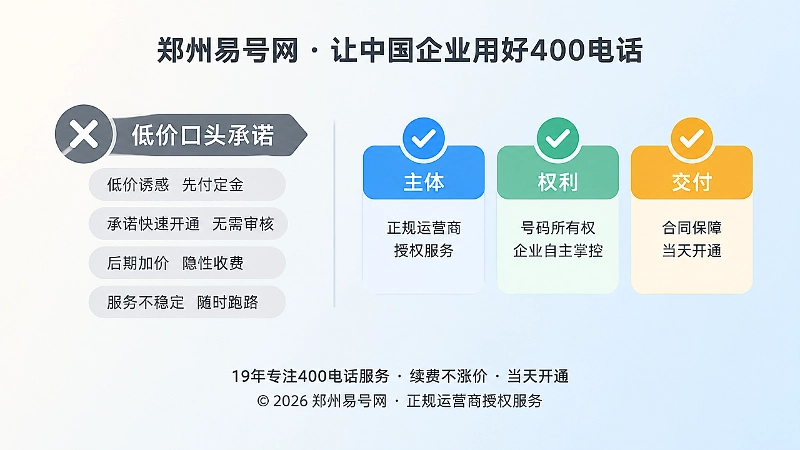 郑州易号网 · 让中国企业用好400电话

低价口头承诺

低价诱惑 先付定金

承诺快速开通 无需审核

后期加价 隐性收费

服务不稳定 随时跑路

主体

正规运营商
授权服务

权利

号码所有权
企业自主掌控

交付

合同保障
当天开通

19年专注400电话服务 · 续费不涨价 · 当天开通

© 2026 郑州易号网 · 正规运营商授权服务